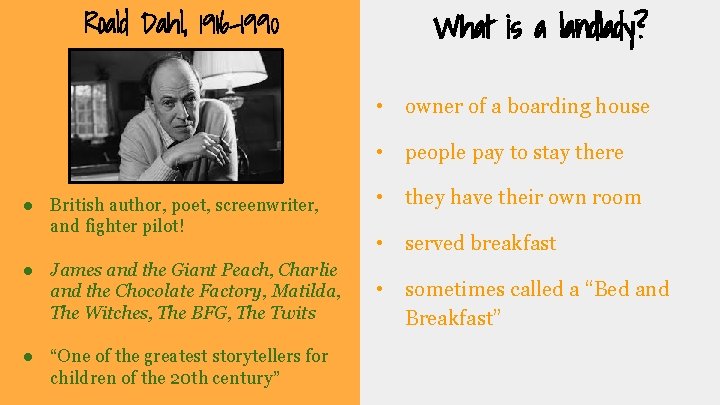 Roald Dahl, 1916-1990

• British author, poet, screenwriter, and fighter pilot!

• James and the Giant Peach, Charlie and the Chocolate Factory, Matilda, The Witches, The BFG, The Twits

• "One of the greatest storytellers for children of the 20th century"

What is a landlady?

• owner of a boarding house

• people pay to stay there

• they have their own room

• served breakfast

• sometimes called a "Bed and Breakfast"